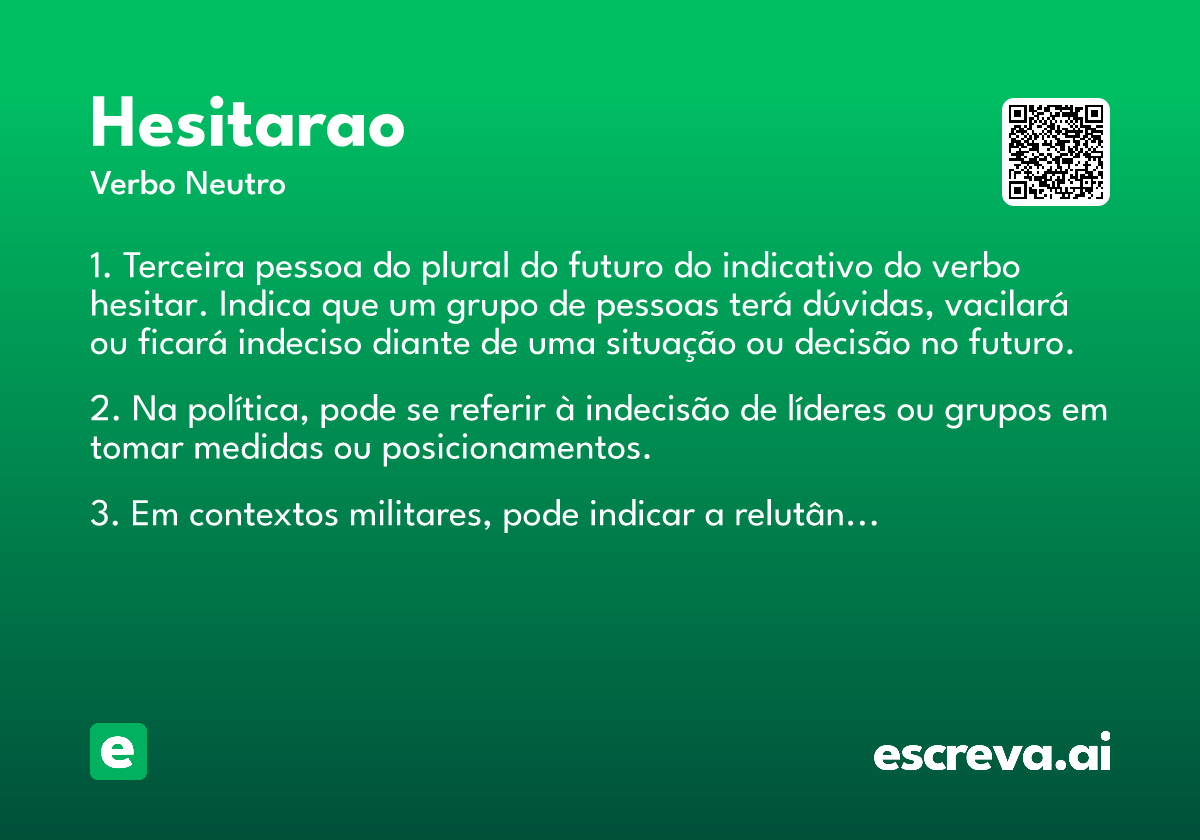 Hesitarao
Verbo Neutro

1. Terceira pessoa do plural do futuro do indicativo do verbo hesitar. Indica que um grupo de pessoas terá dúvidas, vacilará ou ficará indeciso diante de uma situação ou decisão no futuro.

2. Na política, pode se referir à indecisão de líderes ou grupos em tomar medidas ou posicionamentos.

3. Em contextos militares, pode indicar a relutân...

e

escreva.ai